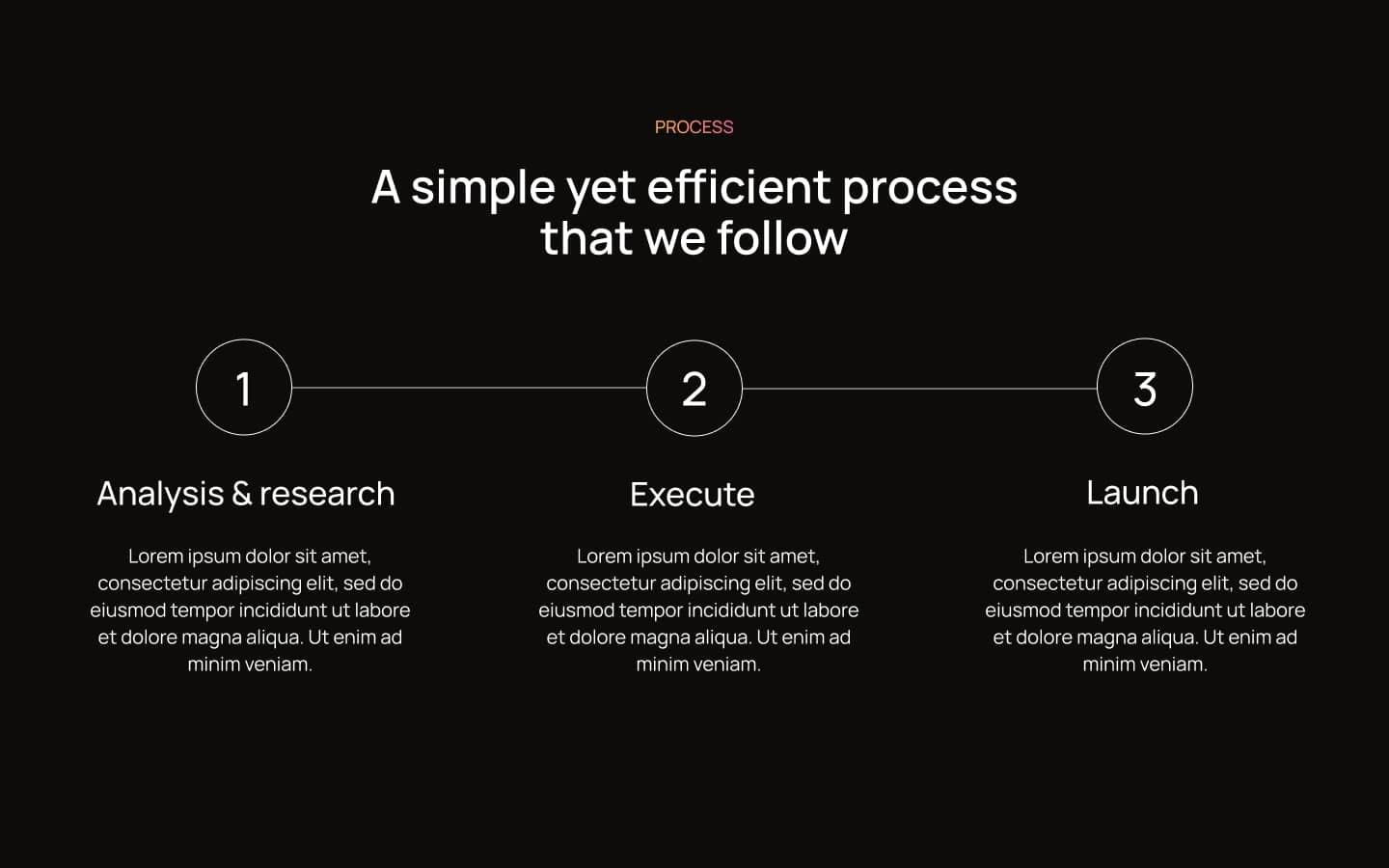 PROCESS

A simple yet efficient process that we follow

1

Analysis & research

Lorem ipsum dolor sit amet, consectetur adipiscing elit, sed do eiusmod tempor incididunt ut labore et dolore magna aliqua. Ut enim ad minim veniam.

2

Execute

Lorem ipsum dolor sit amet, consectetur adipiscing elit, sed do eiusmod tempor incididunt ut labore et dolore magna aliqua. Ut enim ad minim veniam.

3

Launch

Lorem ipsum dolor sit amet, consectetur adipiscing elit, sed do eiusmod tempor incididunt ut labore et dolore magna aliqua. Ut enim ad minim veniam.